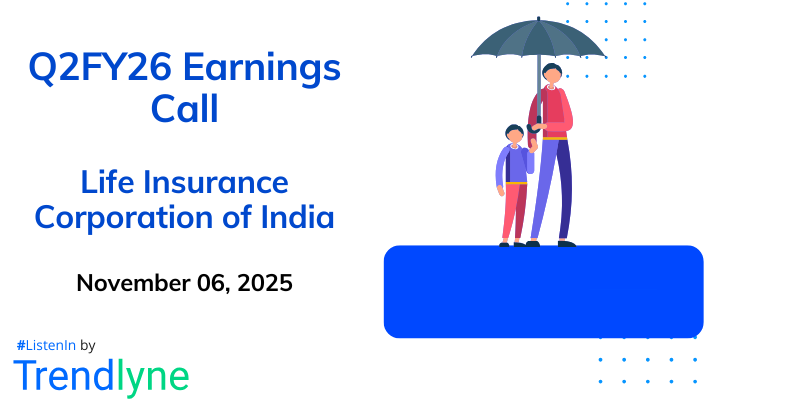 Q2FY26 Earnings Call

Life Insurance Corporation of India

November 06, 2025

#ListenIn by

Trendlyne